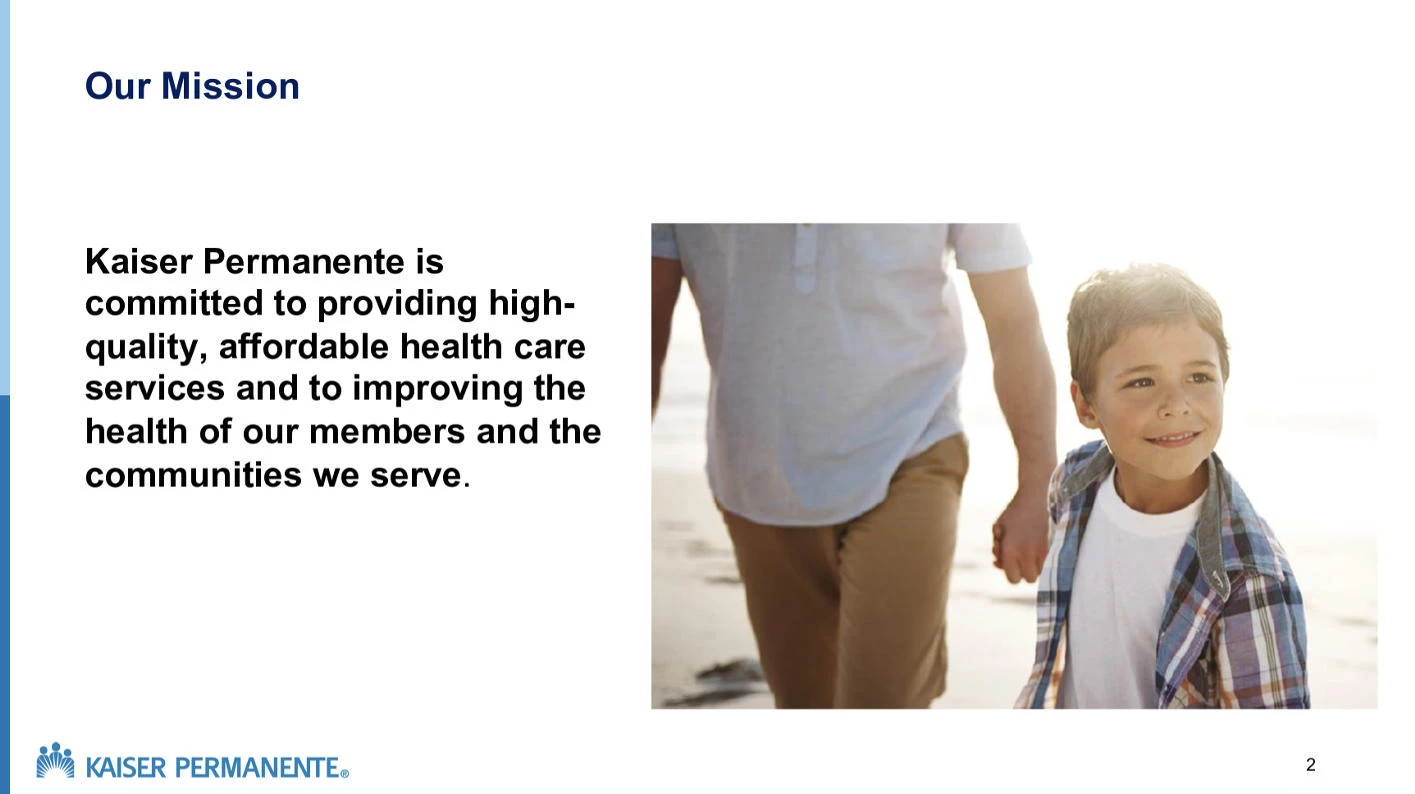 Our Mission

Kaiser Permanente is committed to providing high-quality, affordable health care services and to improving the health of our members and the communities we serve.

KAISER PERMANENTE®

2